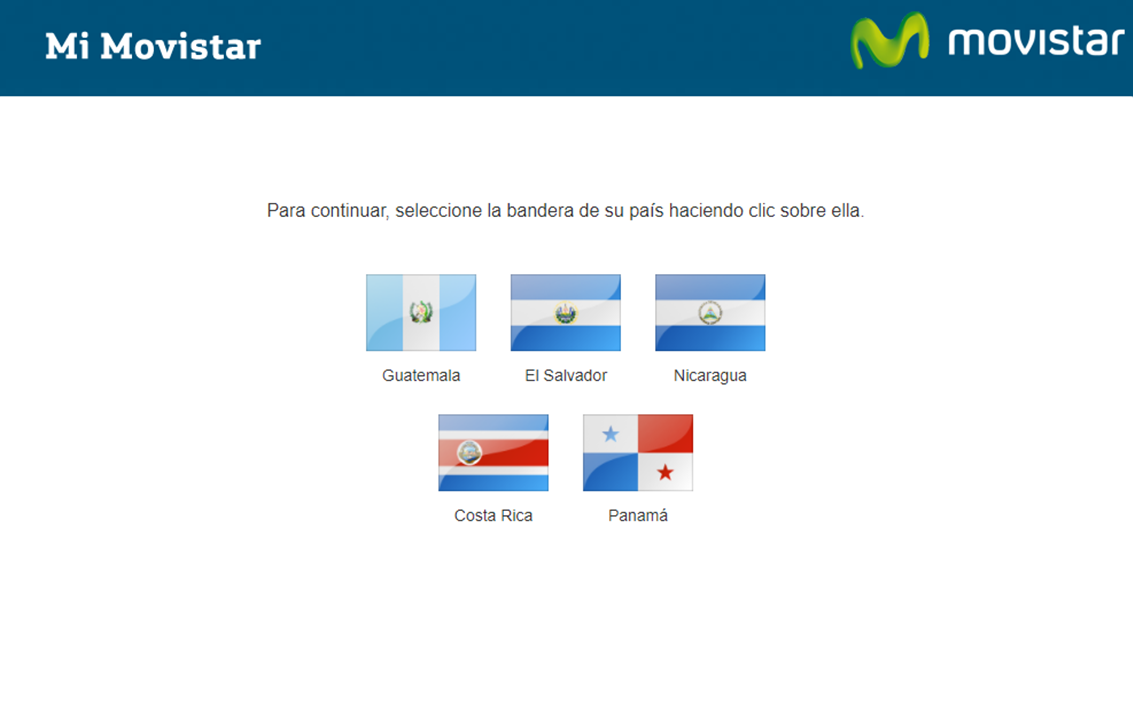 Mi Movistar

movistar

Para continuar, seleccione la bandera de su país haciendo clic sobre ella.

Guatemala

El Salvador

Nicaragua

Costa Rica

Panamá